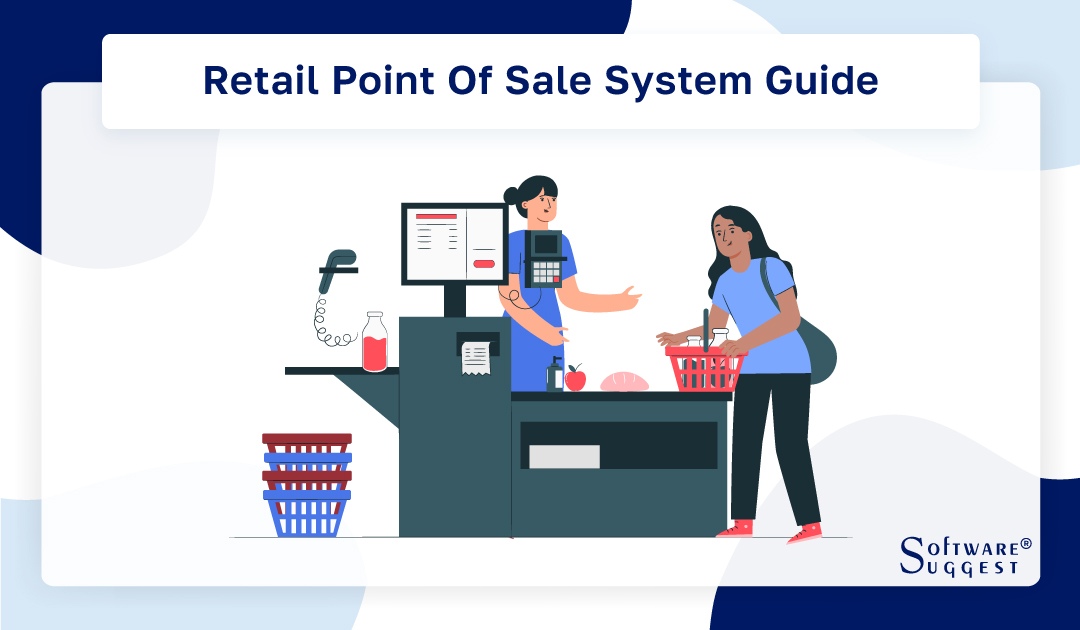 Retail Point Of Sale System Guide

SOFTWARE®
SUGGEST